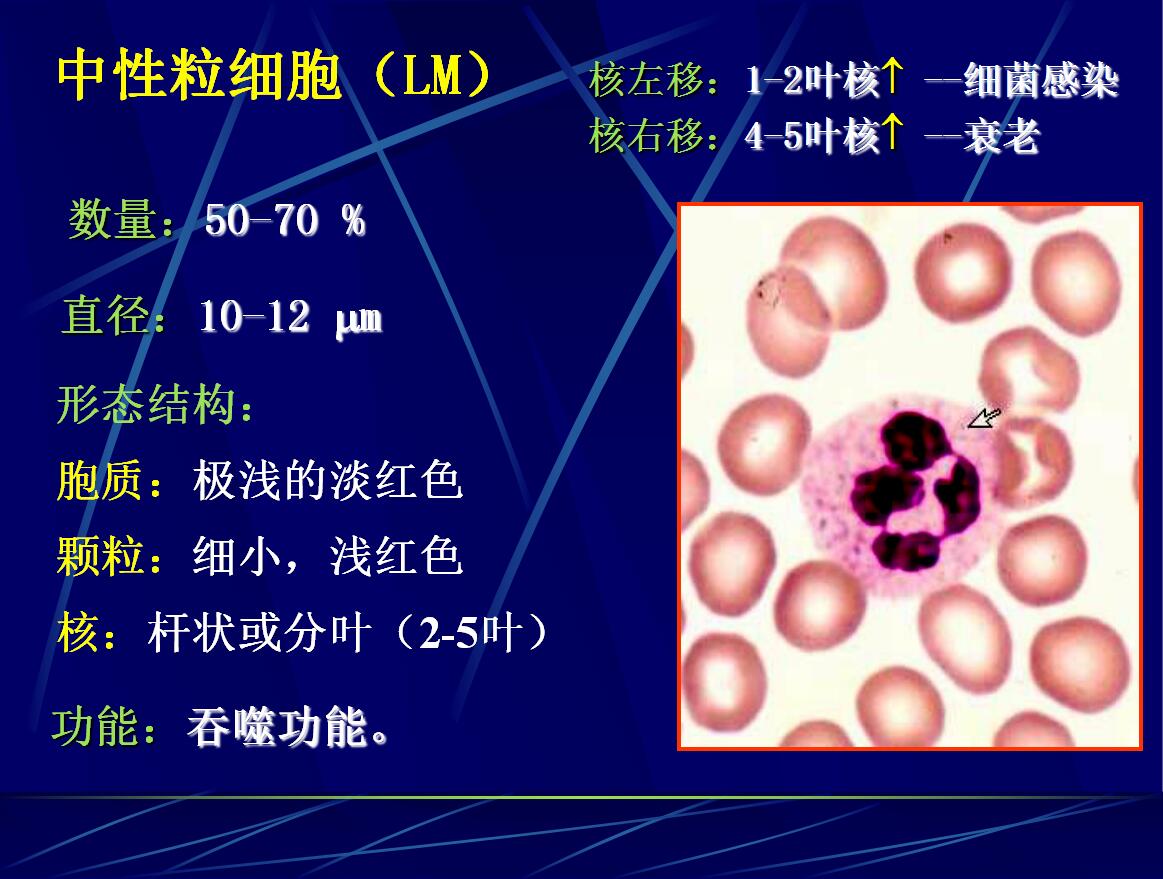 中性粒细胞（LM）

核左移：1-2叶核↑ --细菌感染
核右移：4-5叶核↑ --衰老

数量：50-70 %

直径：10-12 μm

形态结构：

胞质：极浅的淡红色

颗粒：细小，浅红色

核：杆状或分叶（2-5叶）

功能：吞噬功能。